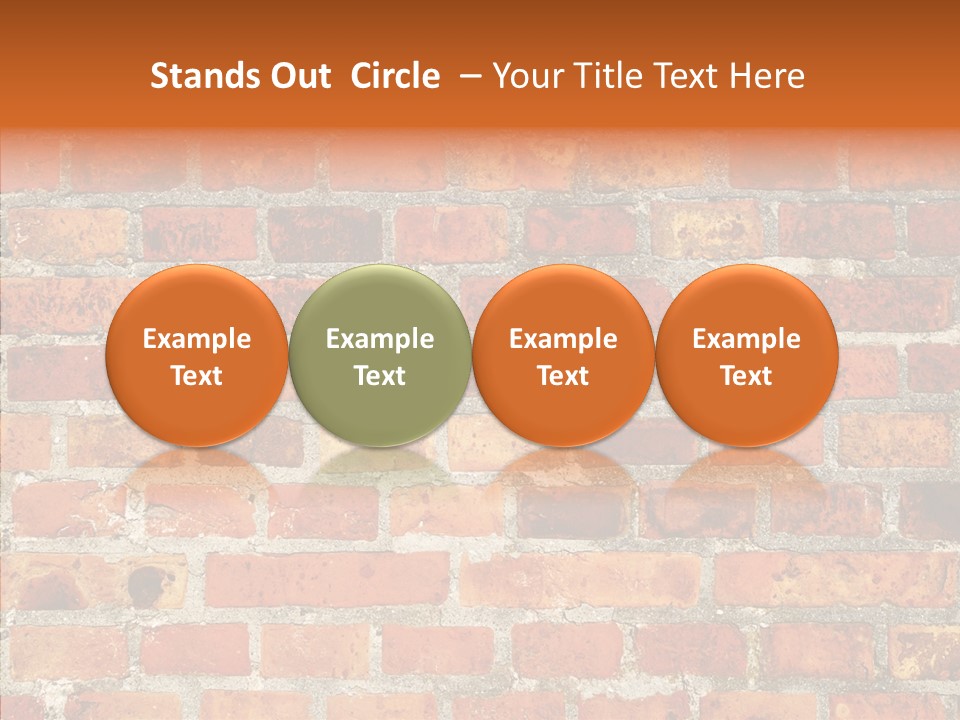 Stands Out Circle – Your Title Text Here

Example Text

Example Text

Example Text

Example Text